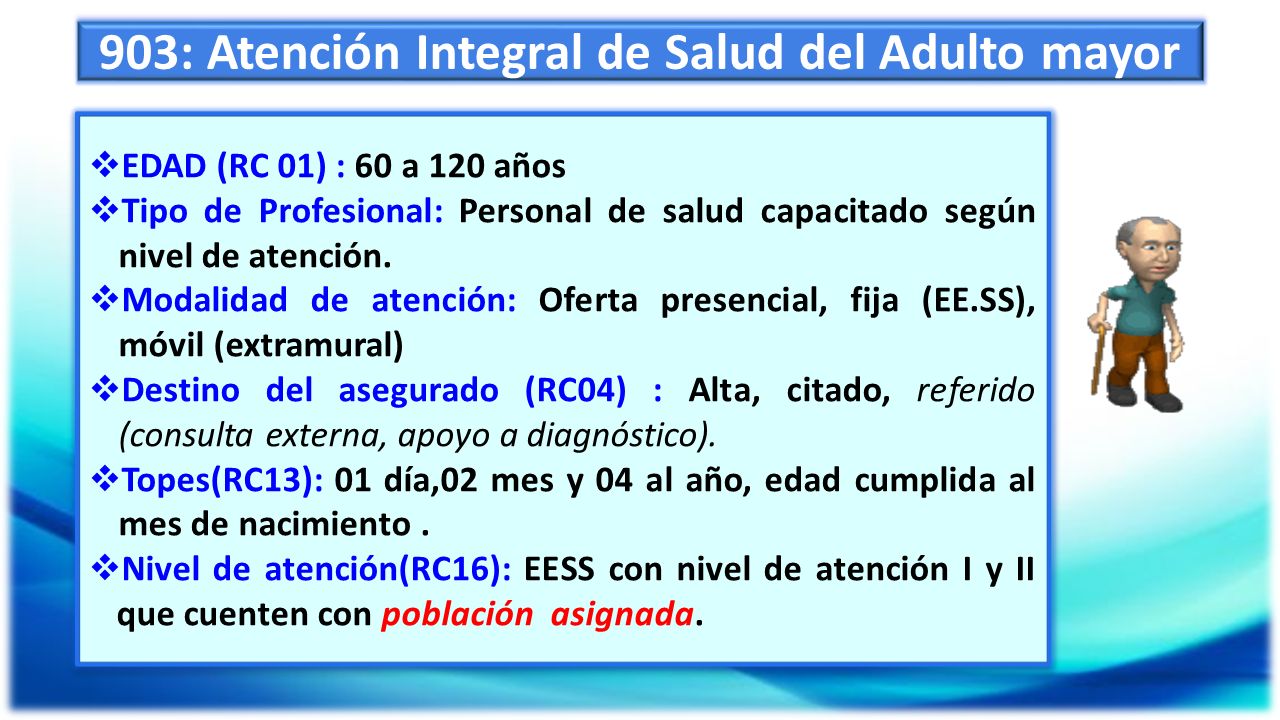 903: Atención Integral de Salud del Adulto mayor

❖EDAD (RC 01) : 60 a 120 años
❖Tipo de Profesional: Personal de salud capacitado según nivel de atención.
❖Modalidad de atención: Oferta presencial, fija (EE.SS), móvil (extramural)
❖Destino del asegurado (RC04) : Alta, citado, referido (consulta externa, apoyo a diagnóstico).
❖Topes(RC13): 01 día,02 mes y 04 al año, edad cumplida al mes de nacimiento .
❖Nivel de atención(RC16): EESS con nivel de atención I y II que cuenten con población asignada.